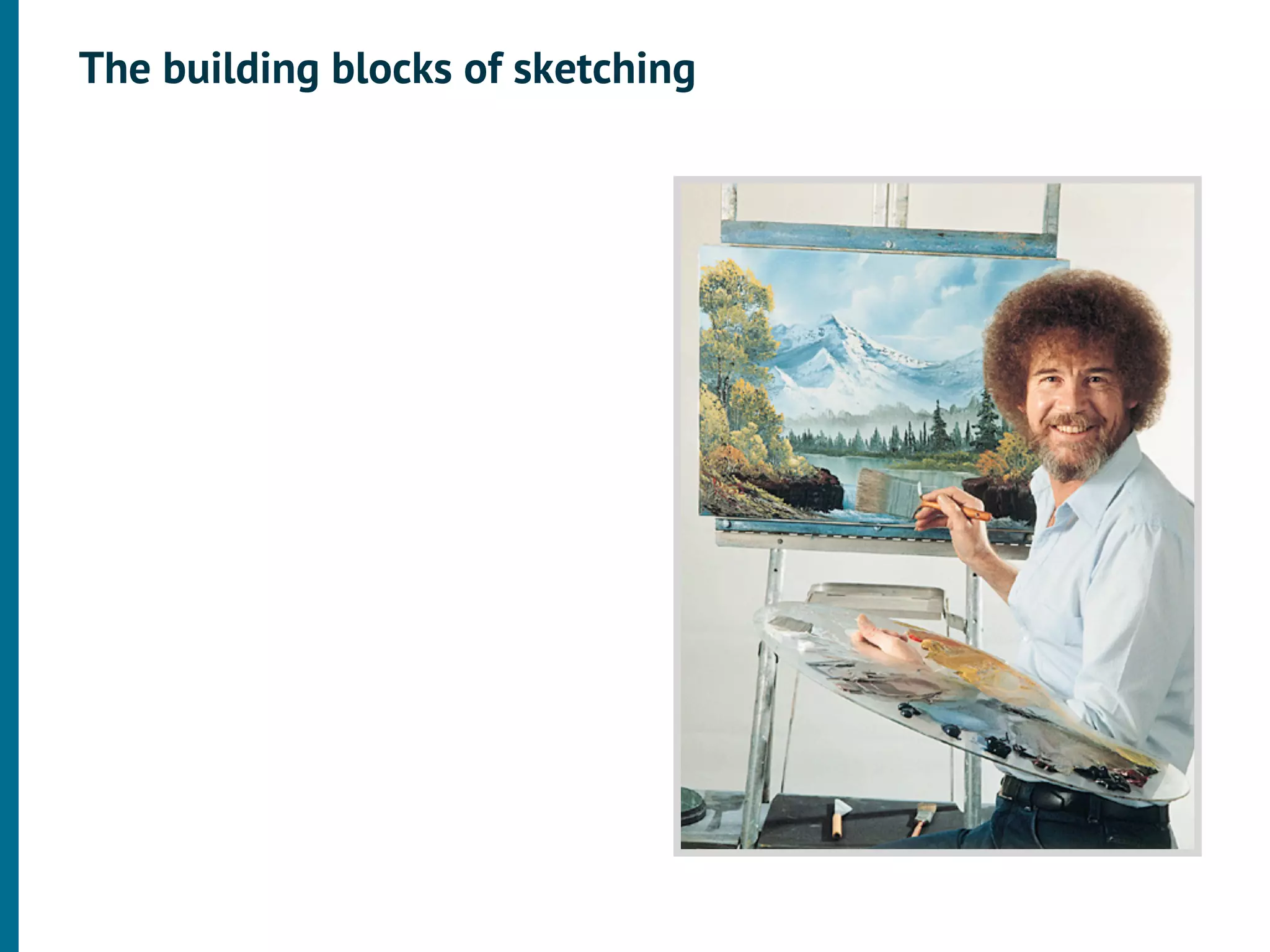 The building blocks of sketching